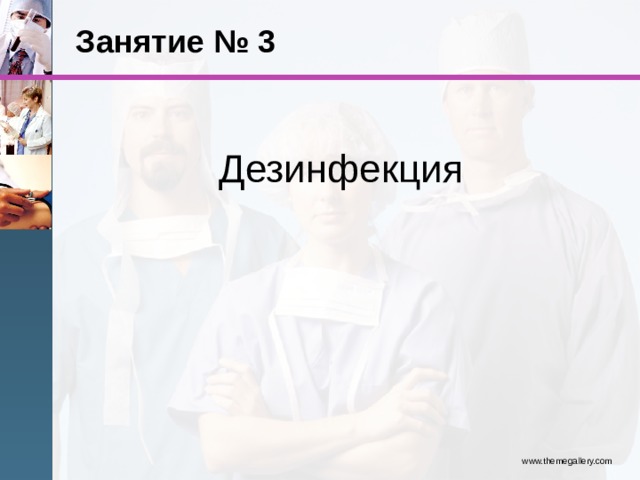 Занятие № 3

Дезинфекция

www.themegallery.com